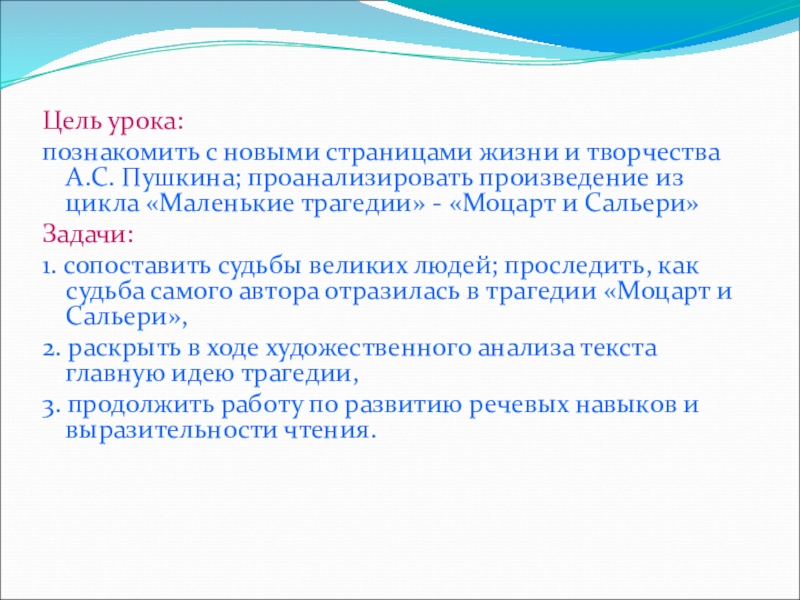 Цель урока:

познакомить с новыми страницами жизни и творчества А.С. Пушкина; проанализировать произведение из цикла «Маленькие трагедии» - «Моцарт и Сальери»

Задачи:

1. сопоставить судьбы великих людей; проследить, как судьба самого автора отразилась в трагедии «Моцарт и Сальери»,

2. раскрыть в ходе художественного анализа текста главную идею трагедии,

3. продолжить работу по развитию речевых навыков и выразительности чтения.